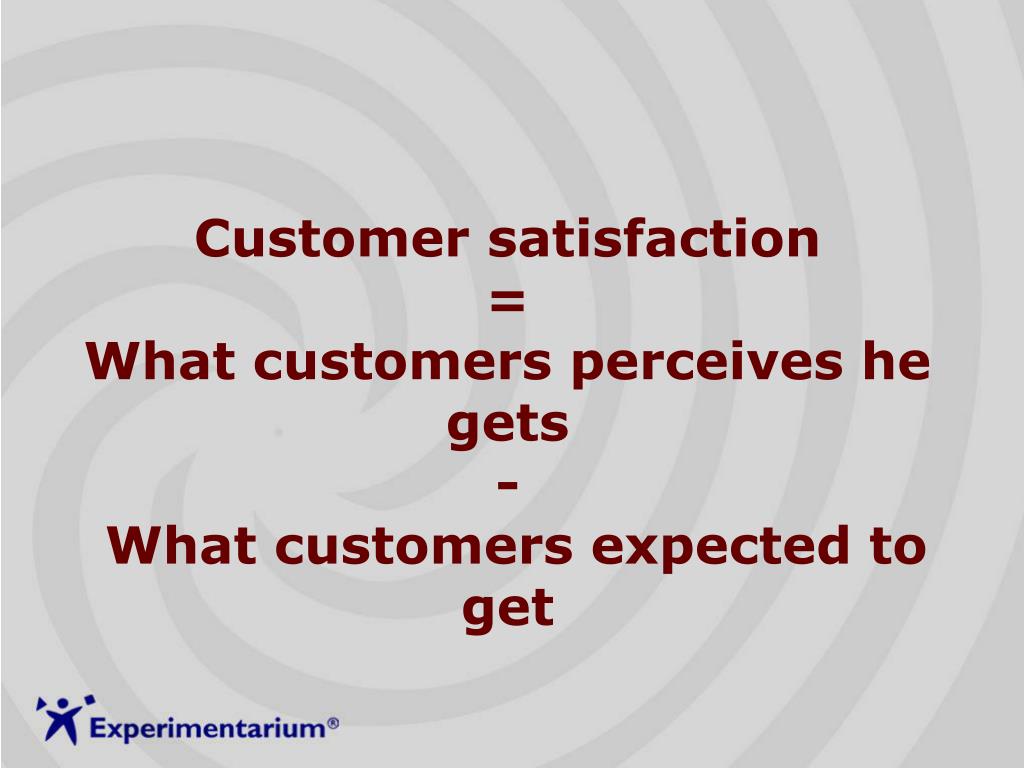 Customer satisfaction
=
What customers perceives he gets
-
What customers expected to get

Experimentarium®